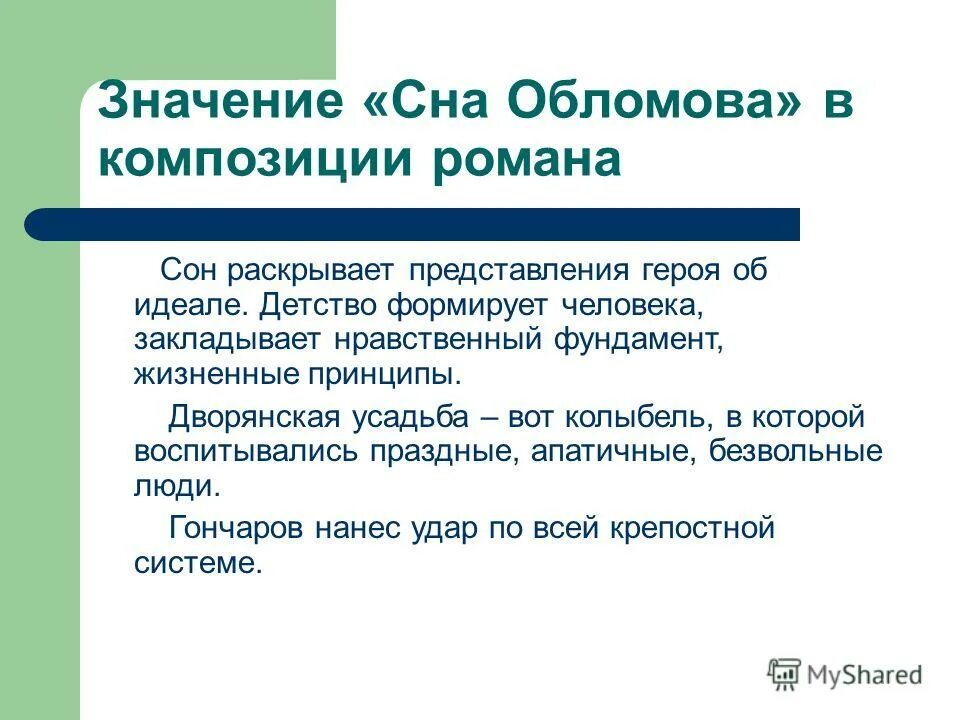 Значение «Сна Обломова» в композиции романа

Сон раскрывает представления героя об идеале. Детство формирует человека, закладывает нравственный фундамент, жизненные принципы.

Дворянская усадьба – вот колыбель, в которой воспитывались праздные, апатичные, безвольные люди.

Гончаров нанес удар по всей крепостной системе.

MyShared